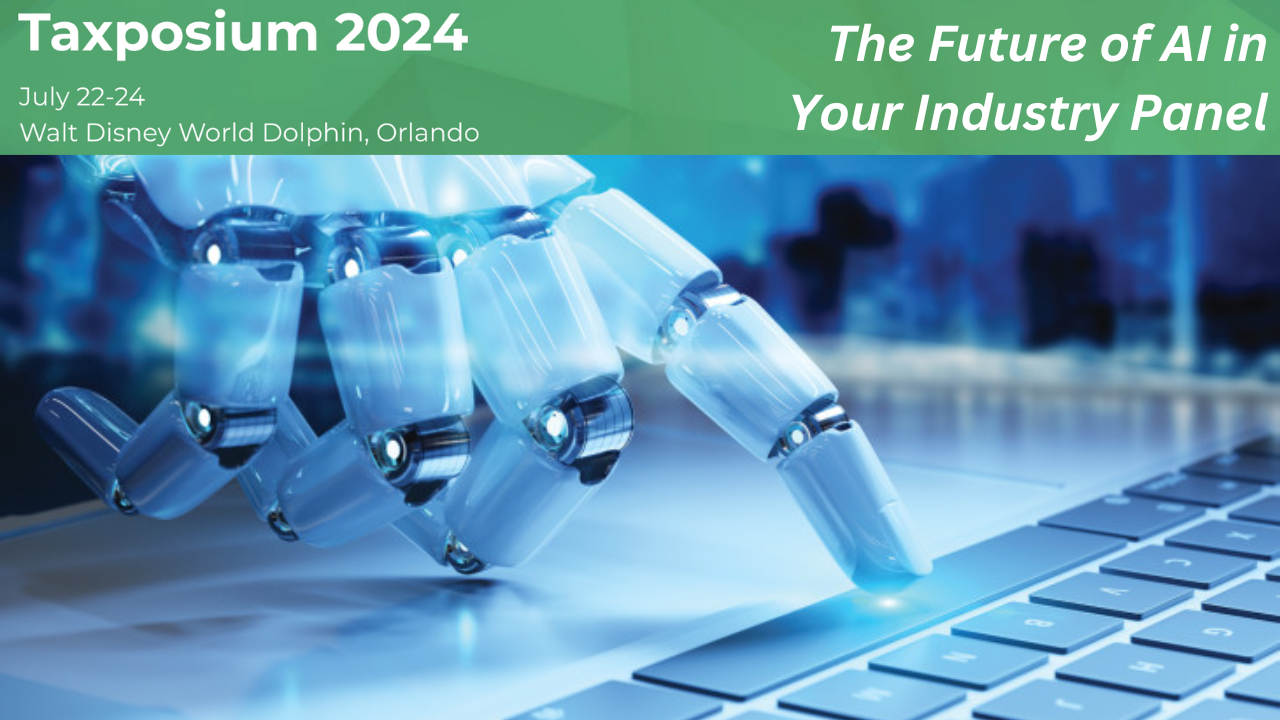 Taxposium 2024

July 22-24
Walt Disney World Dolphin, Orlando

The Future of AI in Your Industry Panel